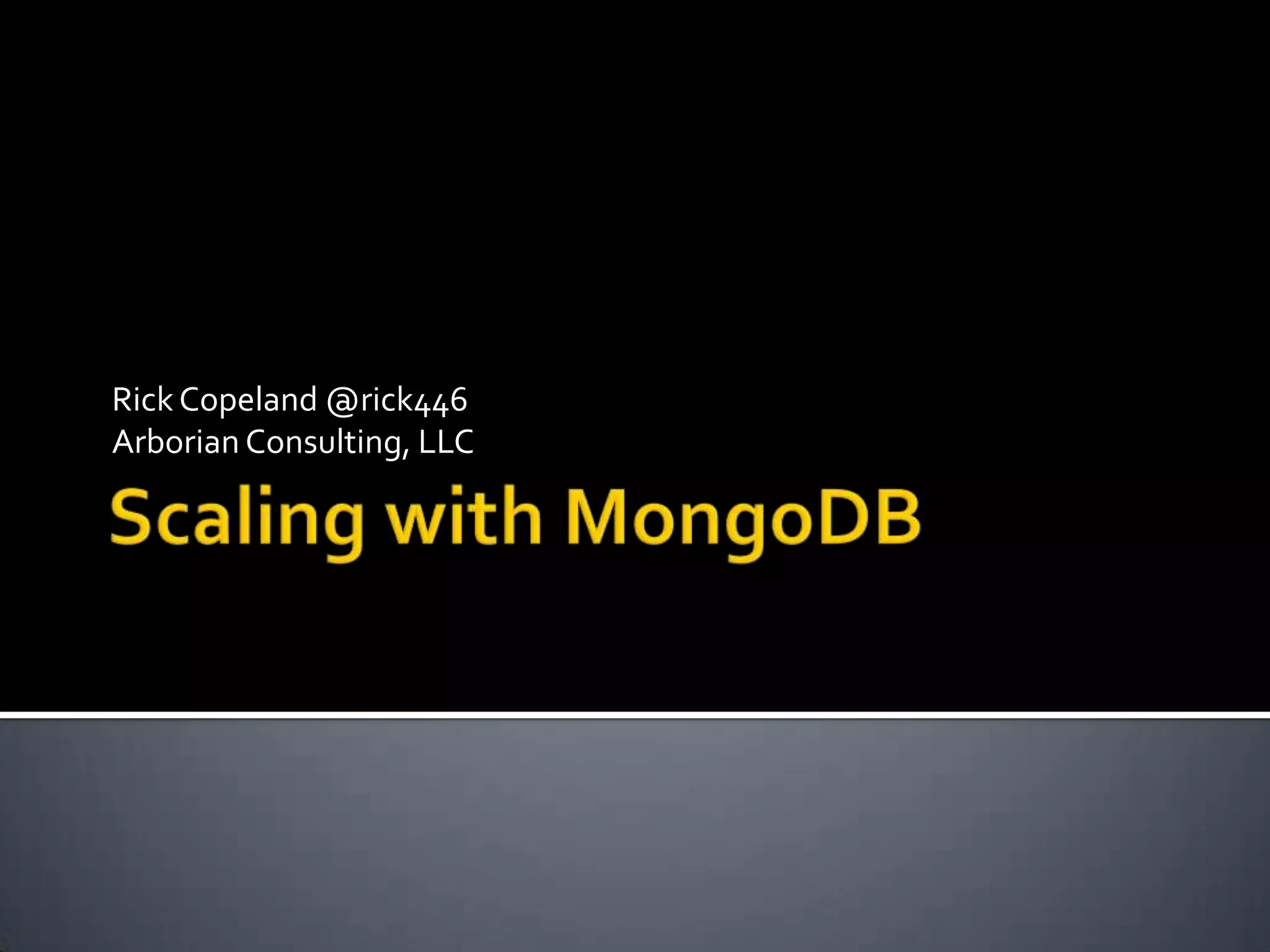 Rick Copeland @rick446
Arborian Consulting, LLC

Scaling with MongoDB